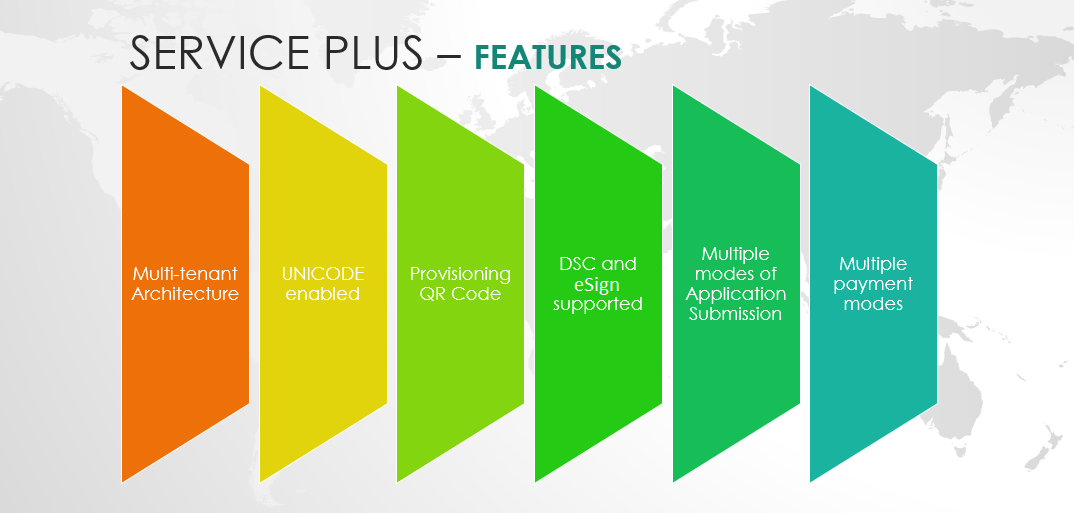 SERVICE PLUS – FEATURES

Multi-tenant Architecture

UNICODE enabled

Provisioning QR Code

DSC and eSign supported

Multiple modes of Application Submission

Multiple payment modes